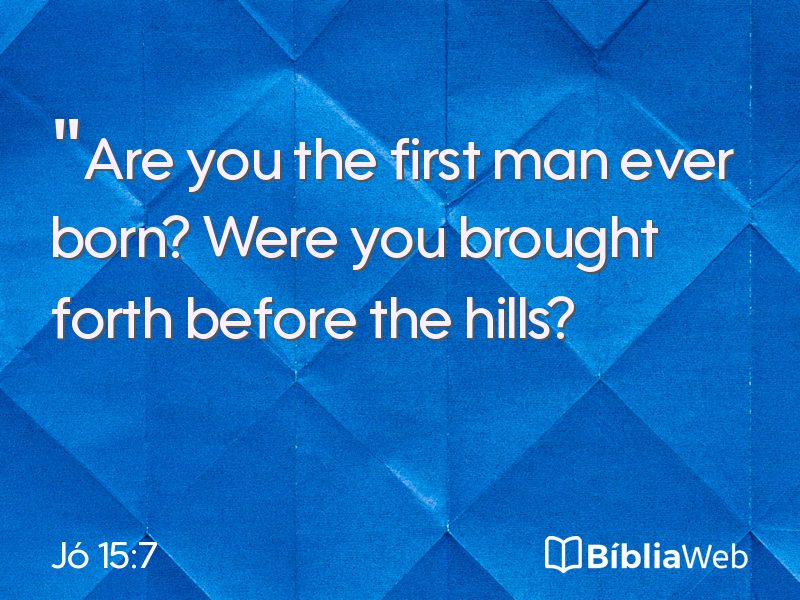 "Are you the first man ever born? Were you brought forth before the hills?

Jó 15:7

BíbliaWeb